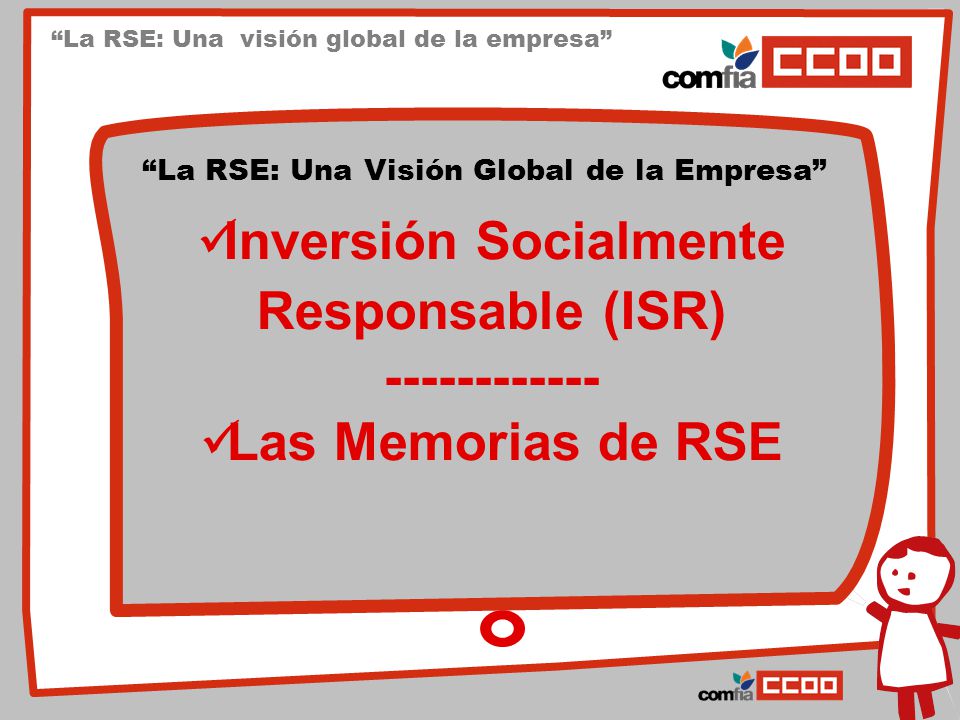 “La RSE: Una visión global de la empresa”

comfia CCOO

“La RSE: Una Visión Global de la Empresa”

✓Inversión Socialmente Responsable (ISR)

------------

✓Las Memorias de RSE

comfia CCOO